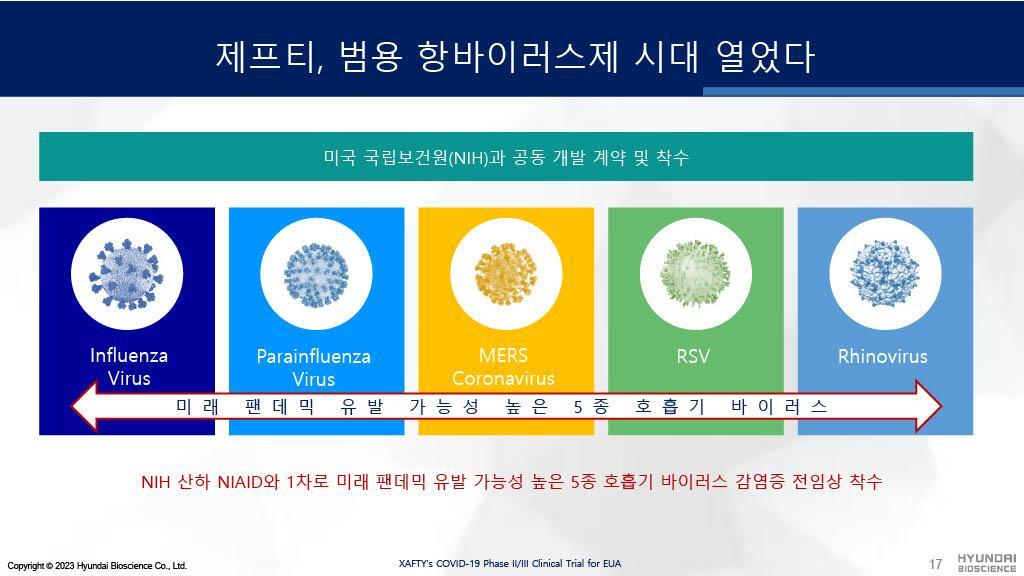 제프티, 범용 항바이러스제 시대 열었다

미국 국립보건원(NIH)과 공동 개발 계약 및 착수

Influenza Virus

Parainfluenza Virus

MERS Coronavirus

RSV

Rhinovirus

미래 팬데믹 유발 가능성 높은 5종 호흡기 바이러스

NIH 산하 NIAID와 1차로 미래 팬데믹 유발 가능성 높은 5종 호흡기 바이러스 감염증 전임상 착수

Copyright © 2023 Hyundai Bioscience Co., Ltd.

XAFTY's COVID-19 Phase II/III Clinical Trial for EUA

17

HYUNDAI BIOSCIENCE